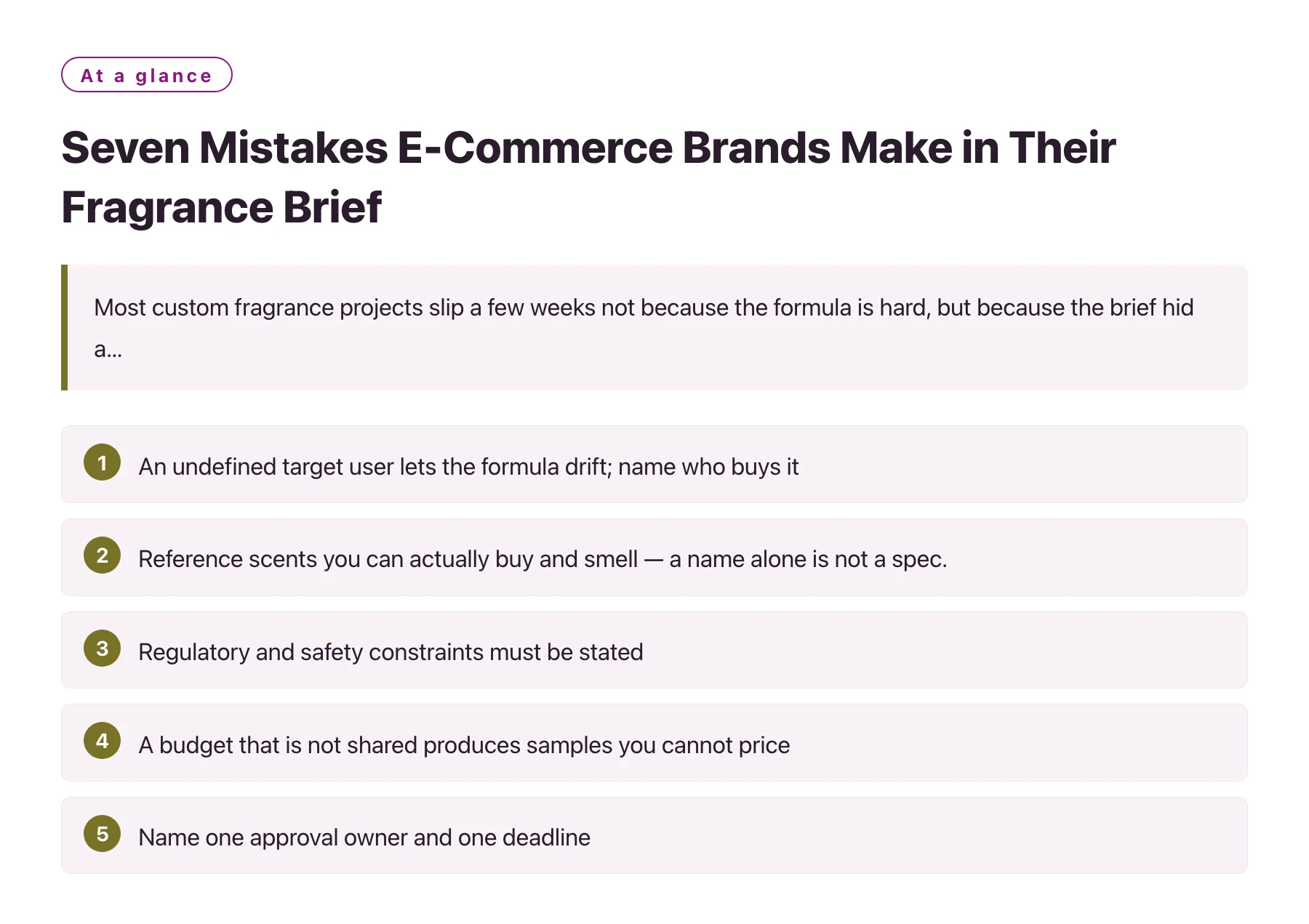 At a glance

Seven Mistakes E-Commerce Brands Make in Their Fragrance Brief

Most custom fragrance projects slip a few weeks not because the formula is hard, but because the brief hid a...

1 An undefined target user lets the formula drift; name who buys it

2 Reference scents you can actually buy and smell — a name alone is not a spec.

3 Regulatory and safety constraints must be stated

4 A budget that is not shared produces samples you cannot price

5 Name one approval owner and one deadline